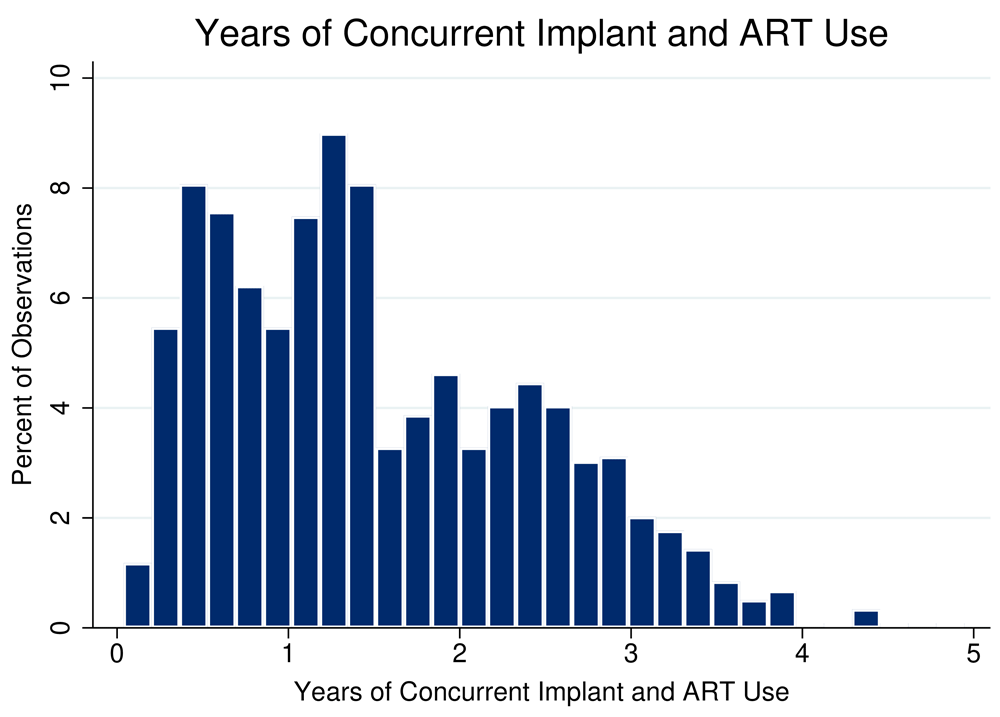 Years of Concurrent Implant and ART Use

Percent of Observations

10
8
6
4
2
0

0
1
2
3
4
5

Years of Concurrent Implant and ART Use